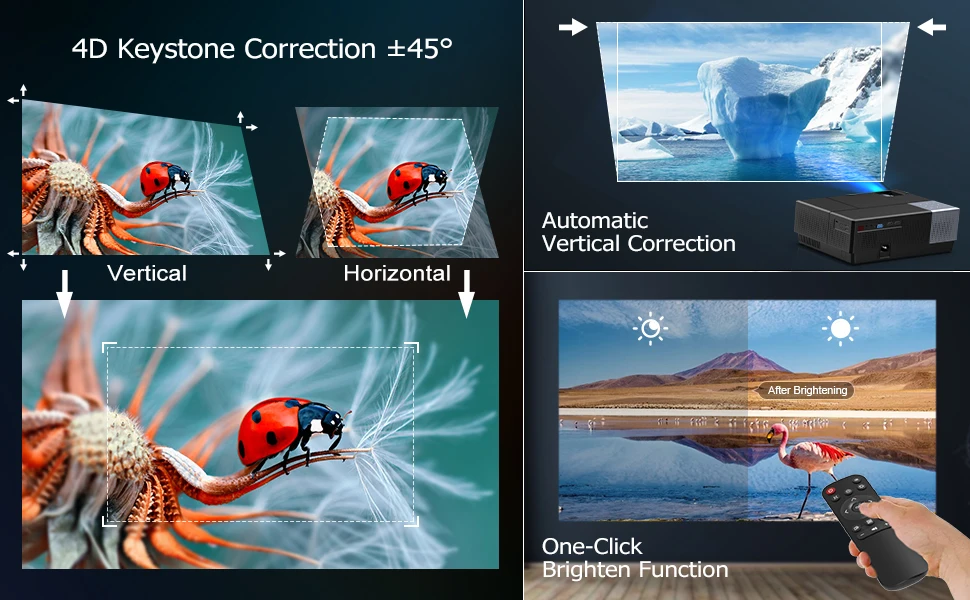 4D Keystone Correction ±45°

Vertical

Horizontal

Automatic
Vertical Correction

After Brightening

One-Click
Brighten Function